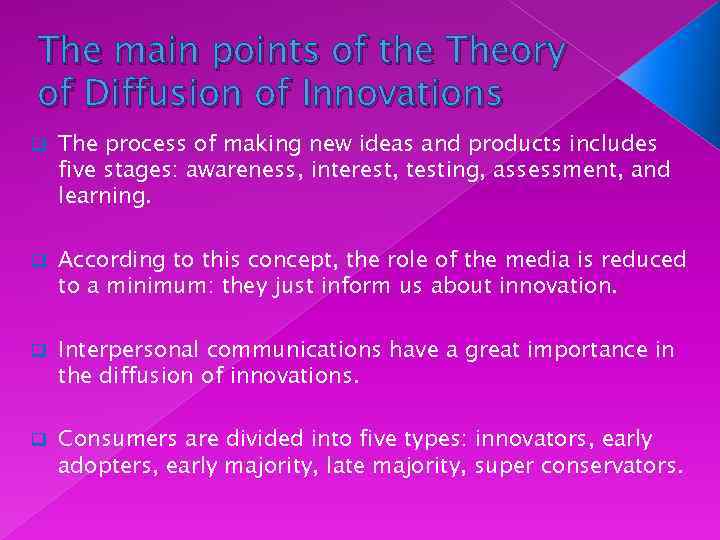 The main points of the Theory of Diffusion of Innovations

The process of making new ideas and products includes five stages: awareness, interest, testing, assessment, and learning.

According to this concept, the role of the media is reduced to a minimum: they just inform us about innovation.

Interpersonal communications have a great importance in the diffusion of innovations.

Consumers are divided into five types: innovators, early adopters, early majority, late majority, super conservators.